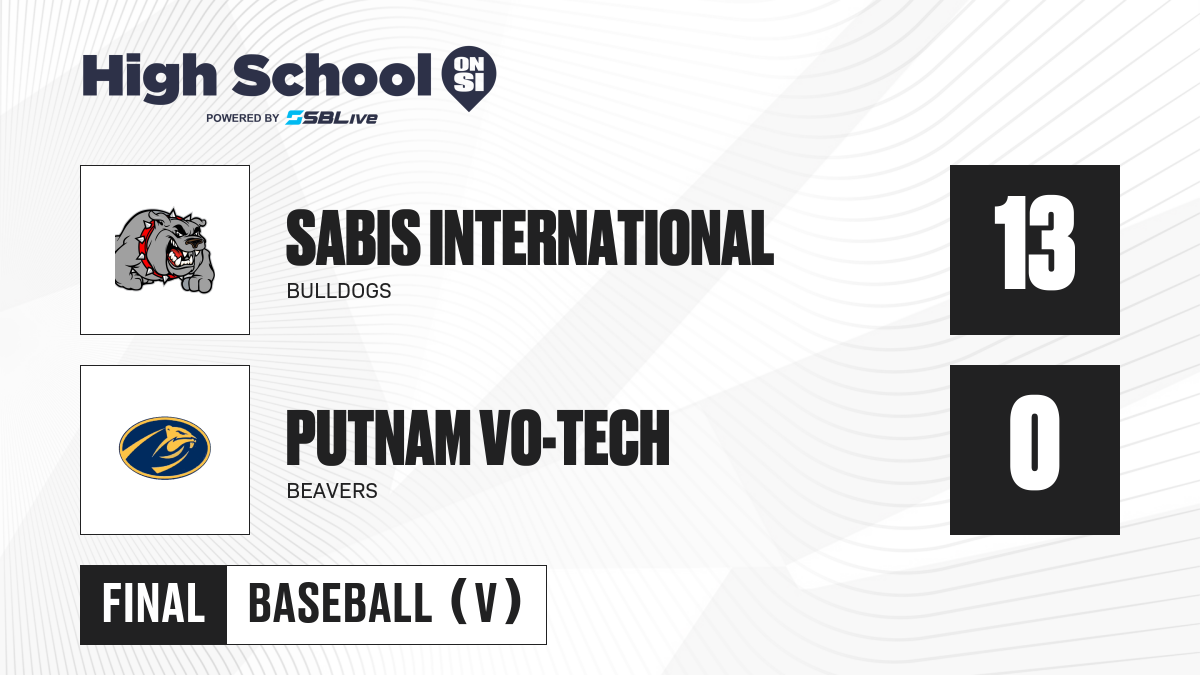 High School ON SI
POWERED BY SBLive

SABIS INTERNATIONAL
BULLDOGS
13

PUTNAM VO-TECH
BEAVERS
0

FINAL
BASEBALL (V)